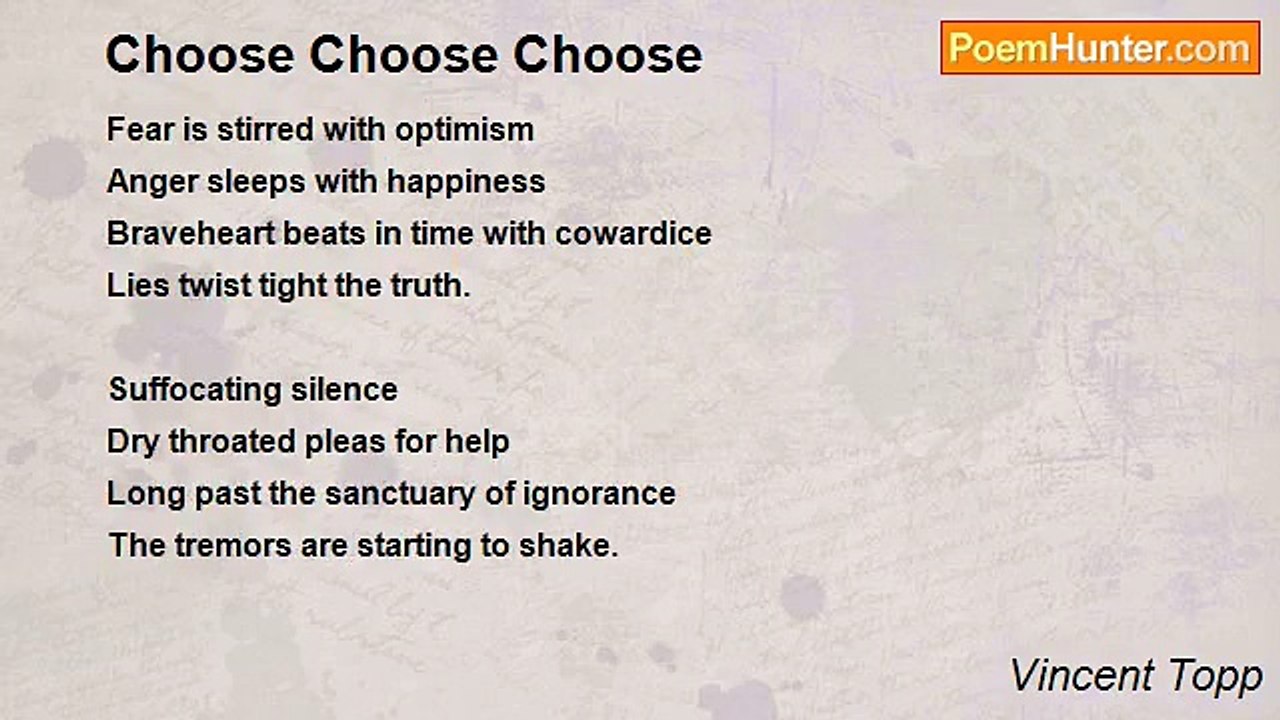 Choose Choose Choose

PoemHunter.com

Fear is stirred with optimism
Anger sleeps with happiness
Braveheart beats in time with cowardice
Lies twist tight the truth.

Suffocating silence
Dry throated pleas for help
Long past the sanctuary of ignorance
The tremors are starting to shake.

Vincent Topp